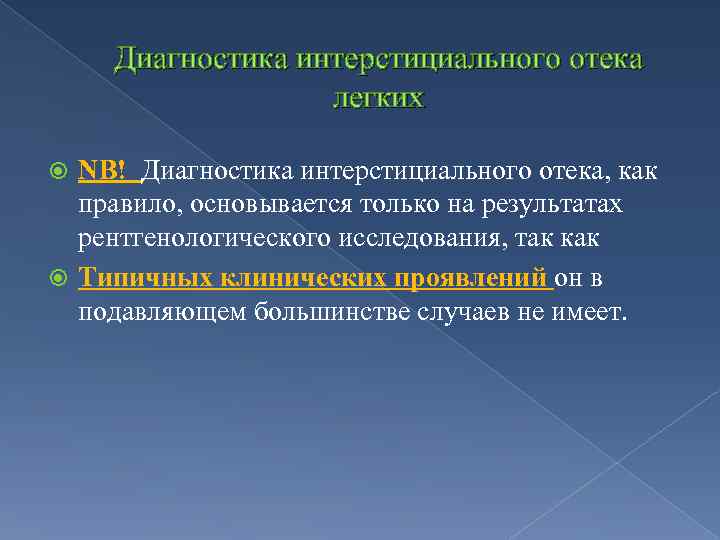 Диагностика интерстициального отека легких

NB! Диагностика интерстициального отека, как правило, основывается только на результатах рентгенологического исследования, так как

Типичных клинических проявлений он в подавляющем большинстве случаев не имеет.